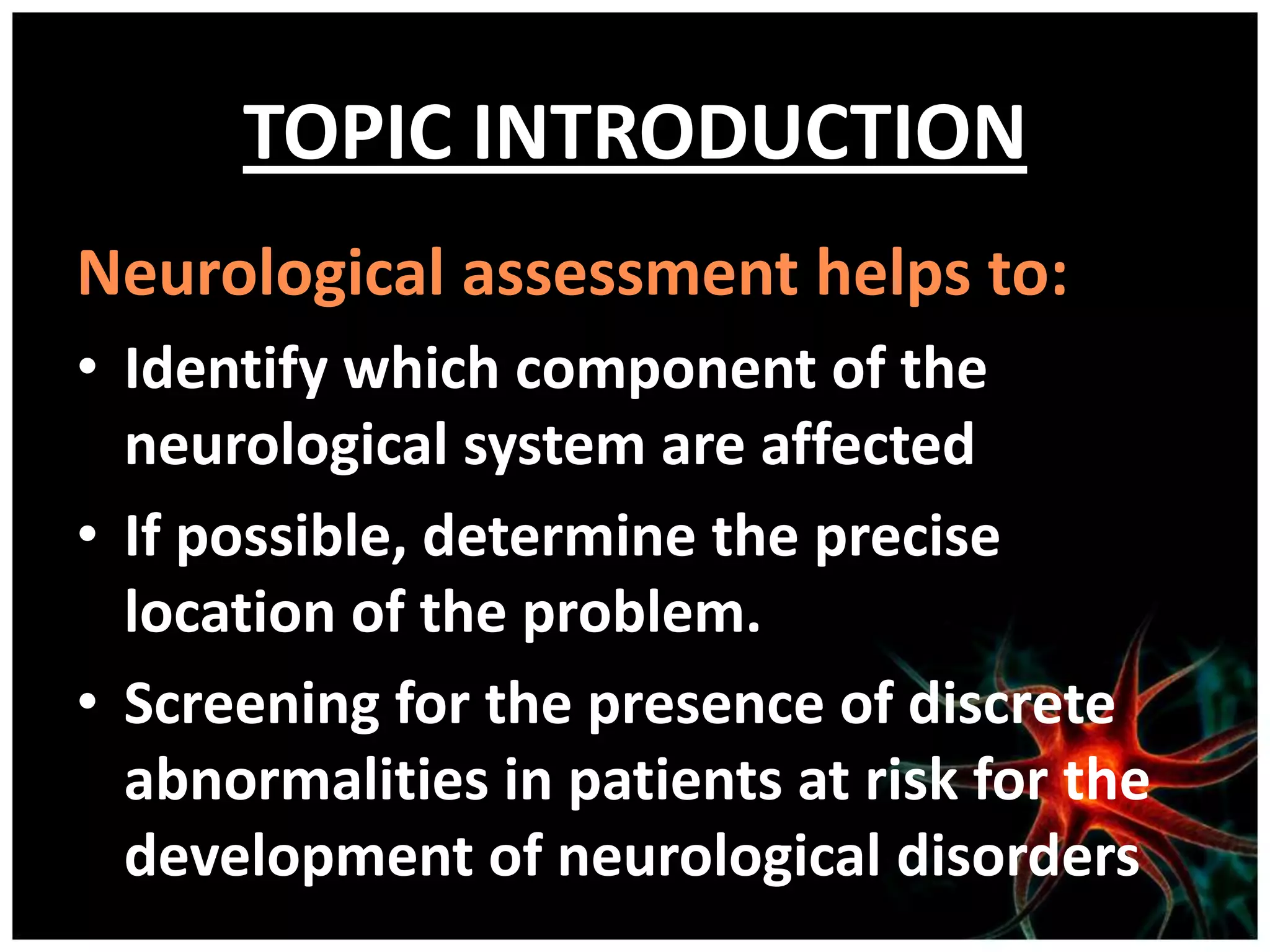 TOPIC INTRODUCTION

Neurological assessment helps to:

• Identify which component of the neurological system are affected
• If possible, determine the precise location of the problem.
• Screening for the presence of discrete abnormalities in patients at risk for the development of neurological disorders